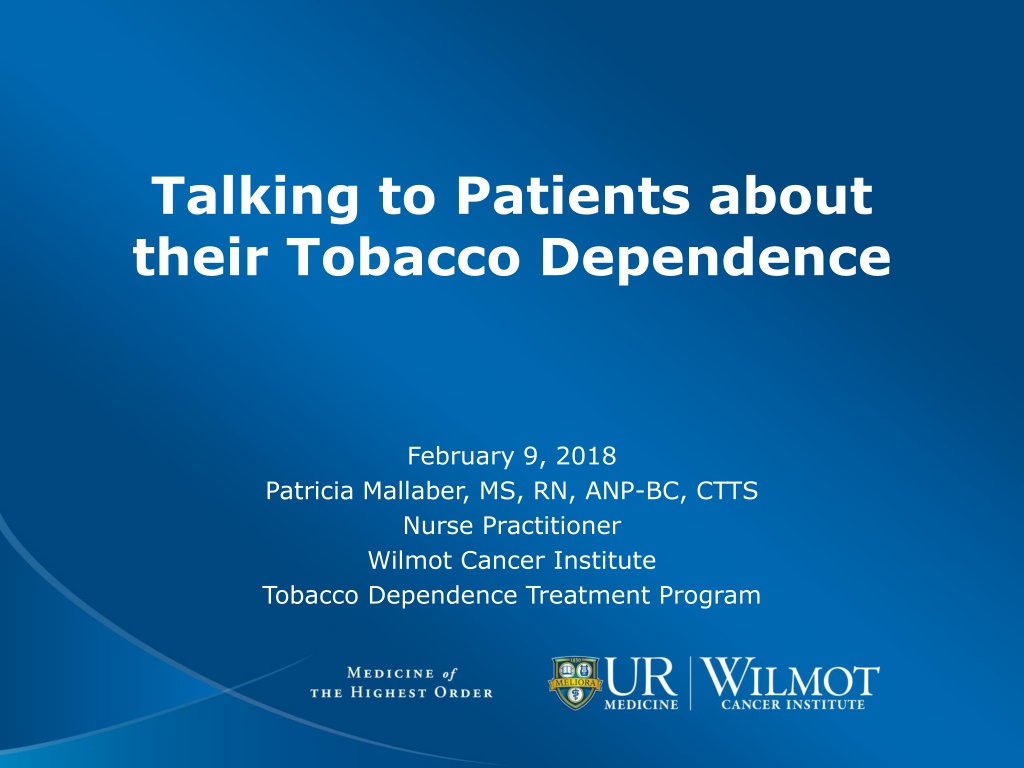 Talking to Patients about their Tobacco Dependence

February 9, 2018
Patricia Mallaber, MS, RN, ANP-BC, CTTS
Nurse Practitioner
Wilmot Cancer Institute
Tobacco Dependence Treatment Program

MEDICINE of THE HIGHEST ORDER

MELIORA

UR MEDICINE

WILMOT CANCER INSTITUTE